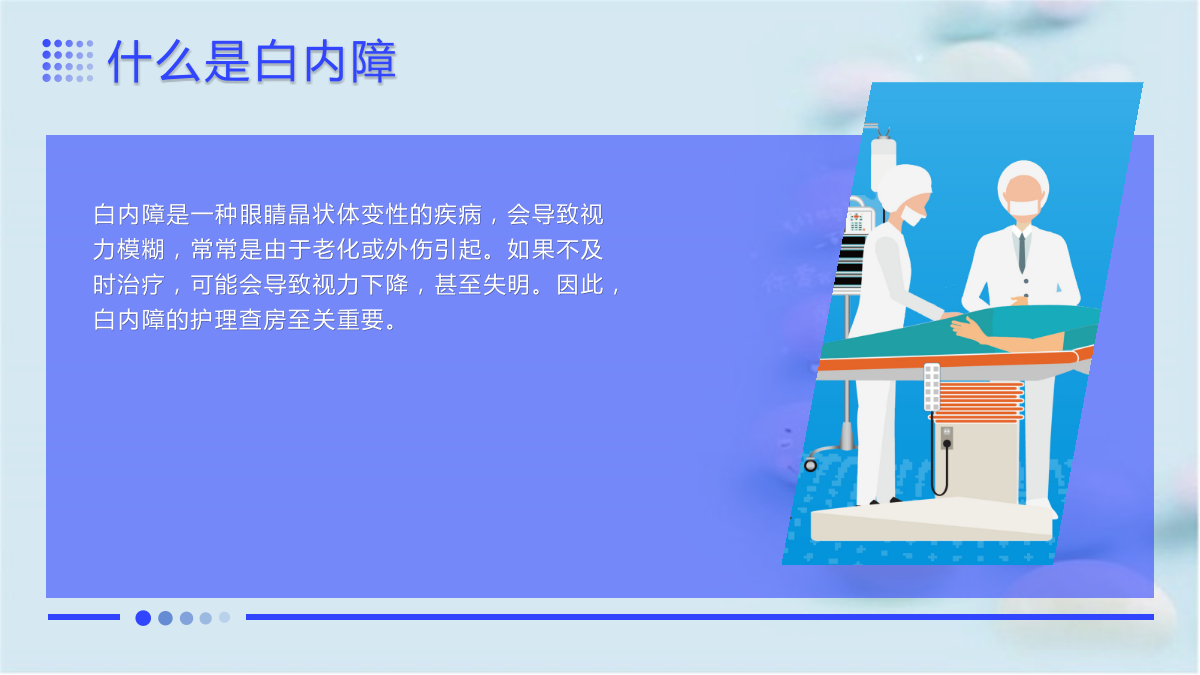 什么是白内障

白内障是一种眼睛晶状体变性的疾病，会导致视力模糊，常常是由于老化或外伤引起。如果不及时治疗，可能会导致视力下降，甚至失明。因此，白内障的护理查房至关重要。